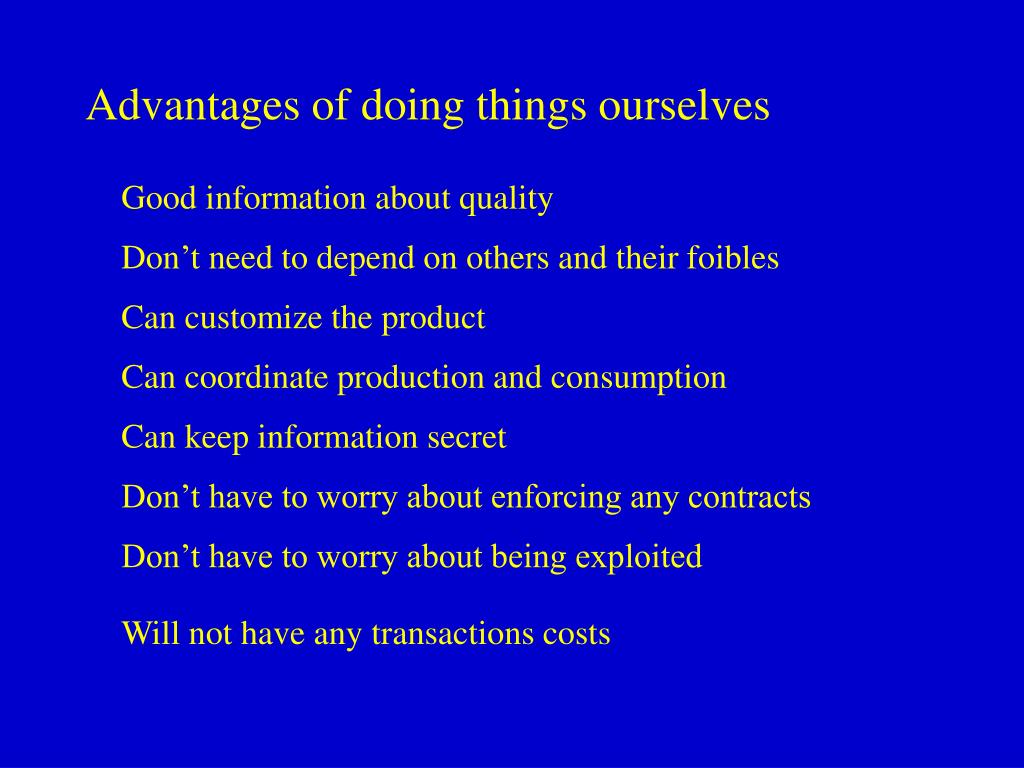 Advantages of doing things ourselves

Good information about quality

Don’t need to depend on others and their foibles

Can customize the product

Can coordinate production and consumption

Can keep information secret

Don’t have to worry about enforcing any contracts

Don’t have to worry about being exploited

Will not have any transactions costs